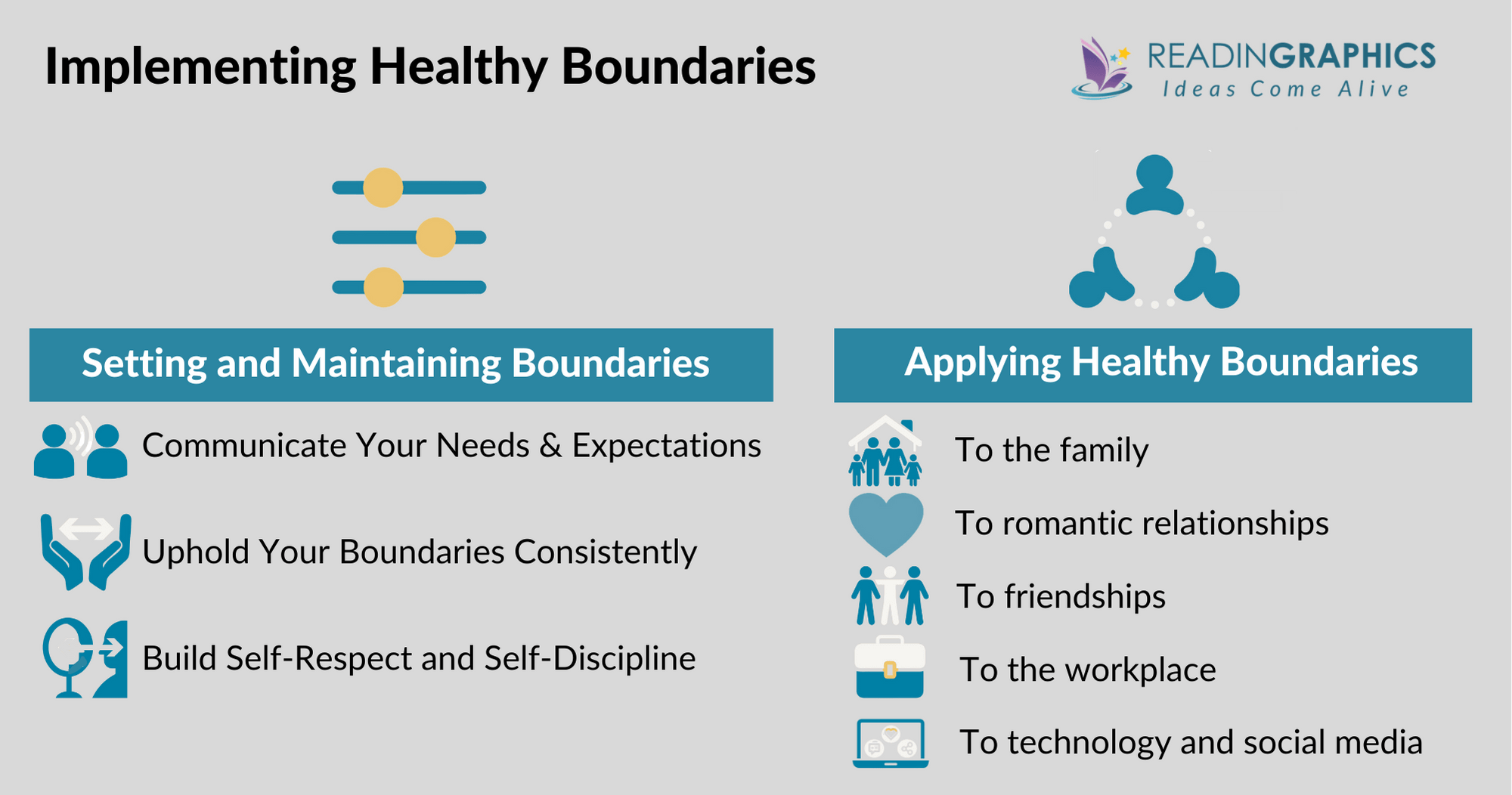 Implementing Healthy Boundaries

READINGRAPHICS
Ideas Come Alive

Setting and Maintaining Boundaries

Communicate Your Needs & Expectations

Uphold Your Boundaries Consistently

Build Self-Respect and Self-Discipline

Applying Healthy Boundaries

To the family

To romantic relationships

To friendships

To the workplace

To technology and social media